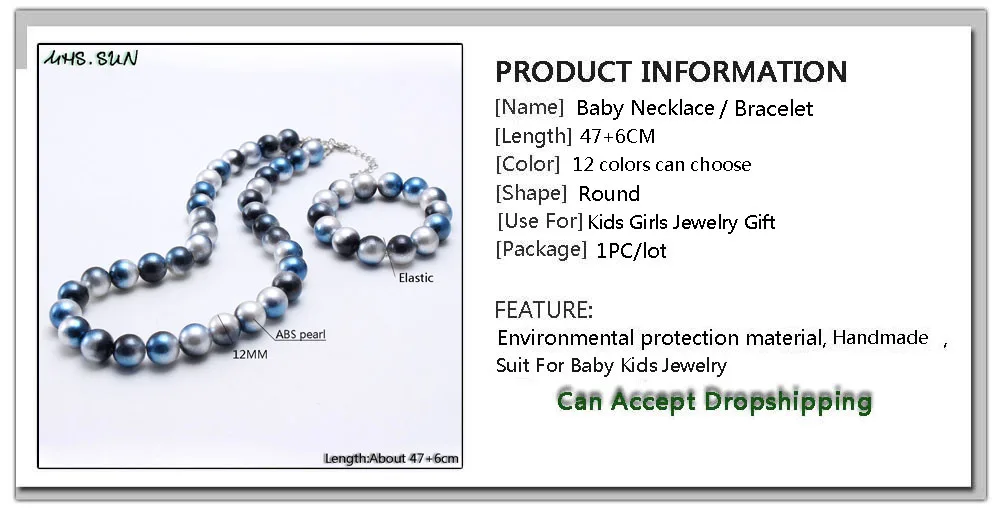 MHS.SUN

Elastic

ABS pearl

12MM

Length:About 47+6cm

PRODUCT INFORMATION

[Name] Baby Necklace / Bracelet
[Length] 47+6CM
[Color] 12 colors can choose
[Shape] Round
[Use For] Kids Girls Jewelry Gift
[Package] 1PC/lot

FEATURE:
Environmental protection material, Handmade ,
Suit For Baby Kids Jewelry

Can Accept Dropshipping